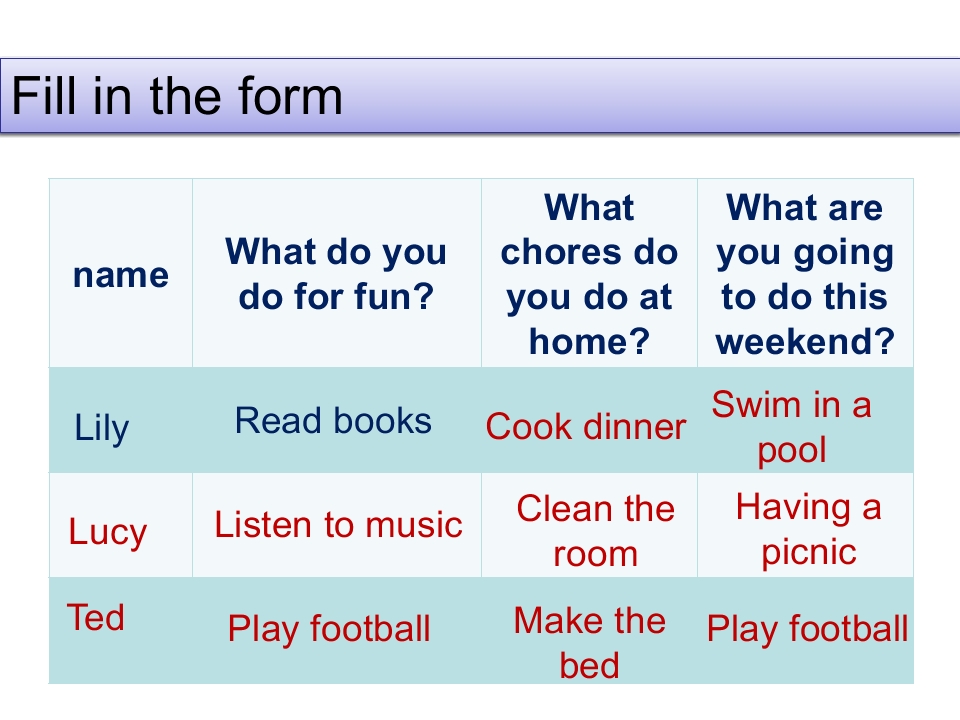 Fill in the form

| name | What do you do for fun? | What chores do you do at home? | What are you going to do this weekend? |
|---|---|---|---|
| Lily | Read books | Cook dinner | Swim in a pool |
| Lucy | Listen to music | Clean the room | Having a picnic |
| Ted | Play football | Make the bed | Play football |